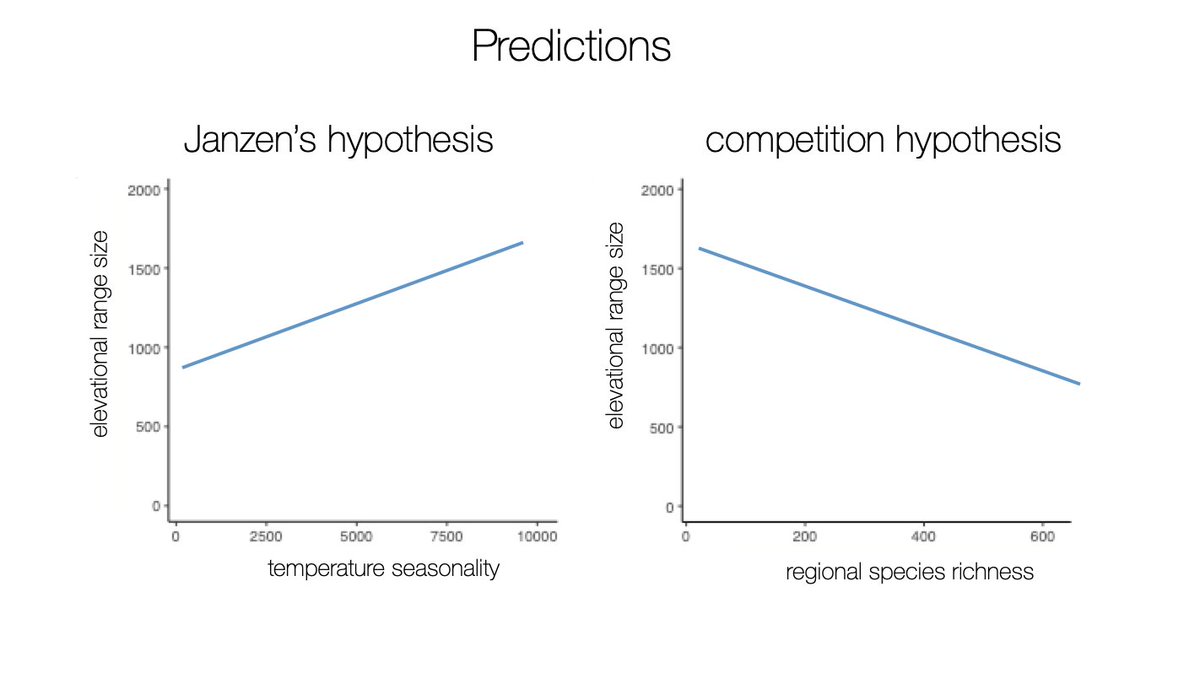 Predictions

Janzen's hypothesis

elevational range size

2000
1500
1000
500
0

0 2500 5000 7500 10000

temperature seasonality

competition hypothesis

elevational range size

2000
1500
1000
500
0

0 200 400 600

regional species richness